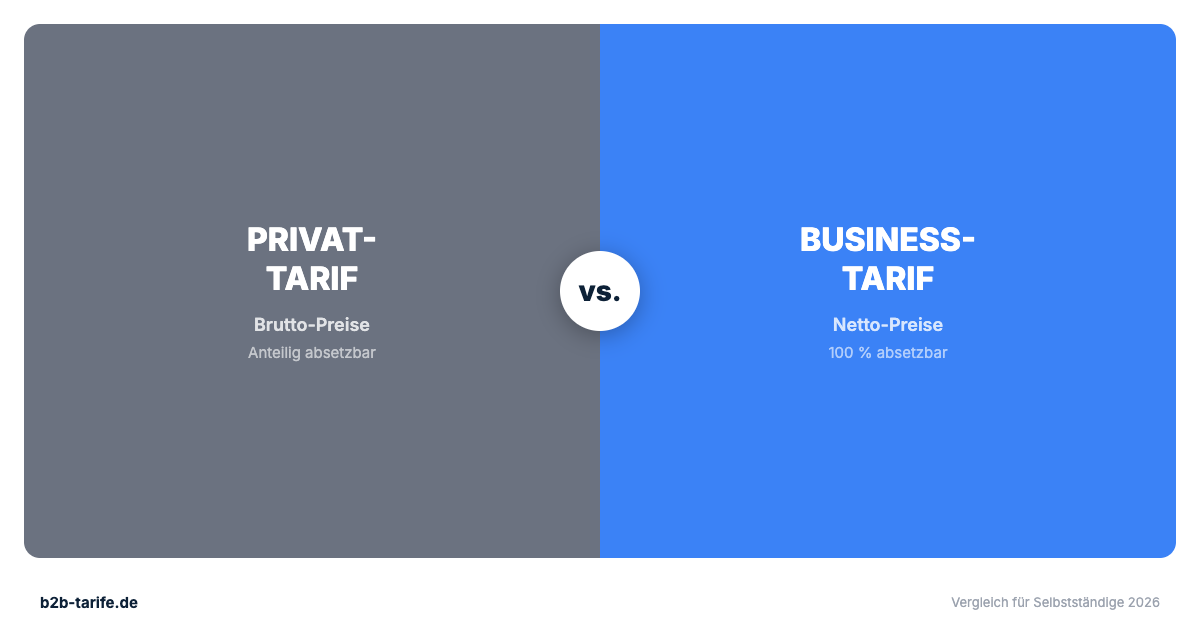 PRIVAT-TARIF

Brutto-Preise

Anteilig absetzbar

vs.

BUSINESS-TARIF

Netto-Preise

100 % absetzbar

b2b-tarife.de

Vergleich für Selbstständige 2026